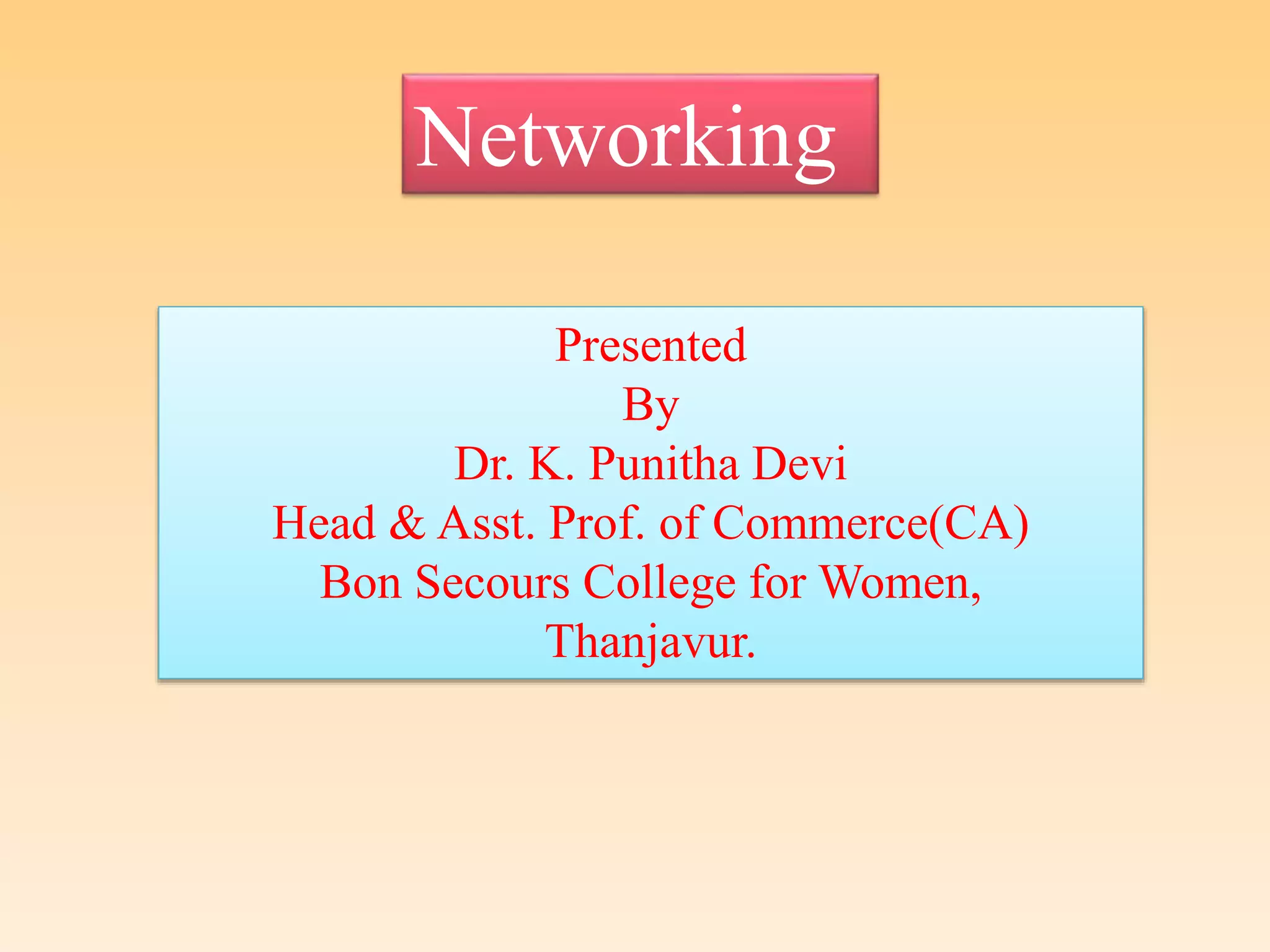 Networking

Presented
By
Dr. K. Punitha Devi
Head & Asst. Prof. of Commerce(CA)
Bon Secours College for Women,
Thanjavur.